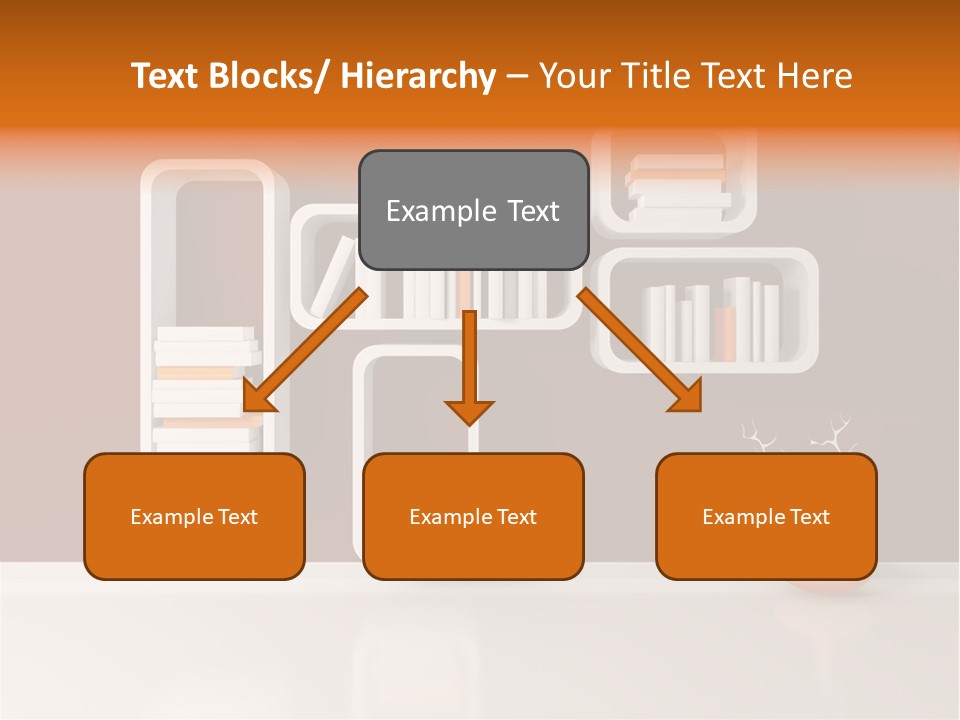 Text Blocks/ Hierarchy – Your Title Text Here

Example Text

Example Text

Example Text

Example Text